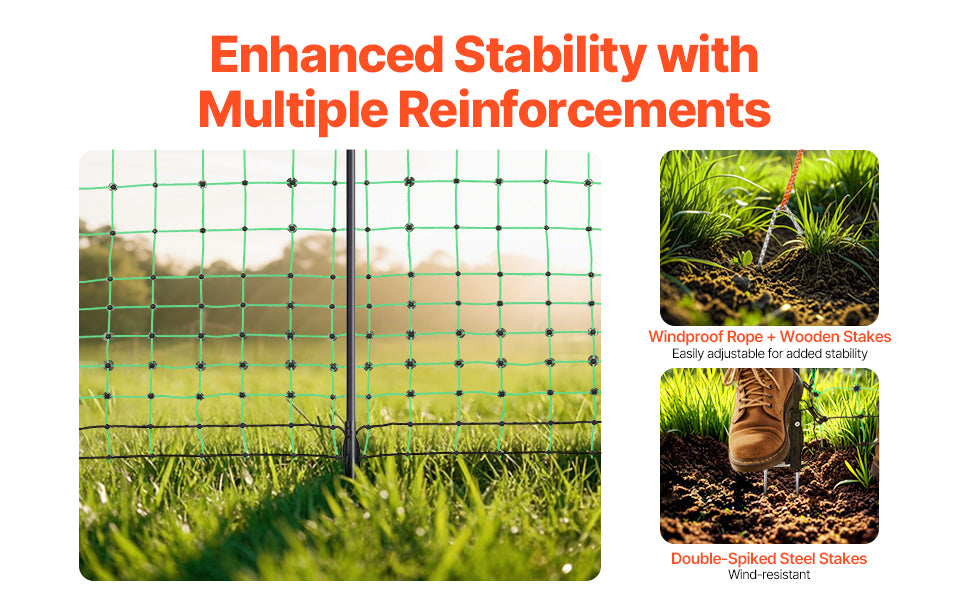 Enhanced Stability with Multiple Reinforcements

Windproof Rope + Wooden Stakes
Easily adjustable for added stability

Double-Spiked Steel Stakes
Wind-resistant